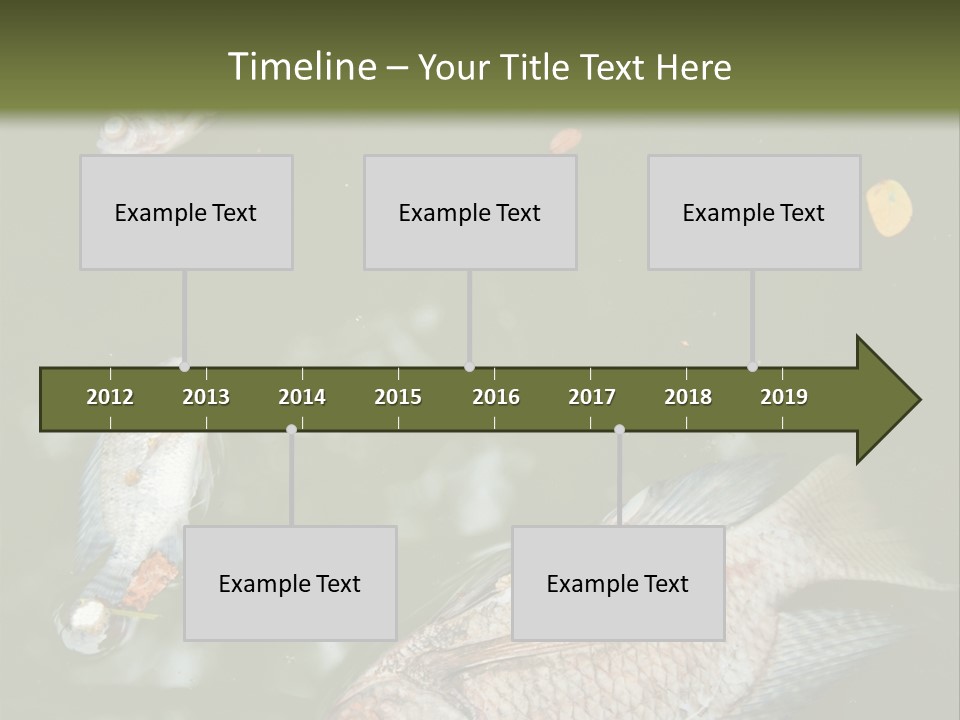 Timeline – Your Title Text Here

Example Text

Example Text

Example Text

2012 2013 2014 2015 2016 2017 2018 2019

Example Text

Example Text